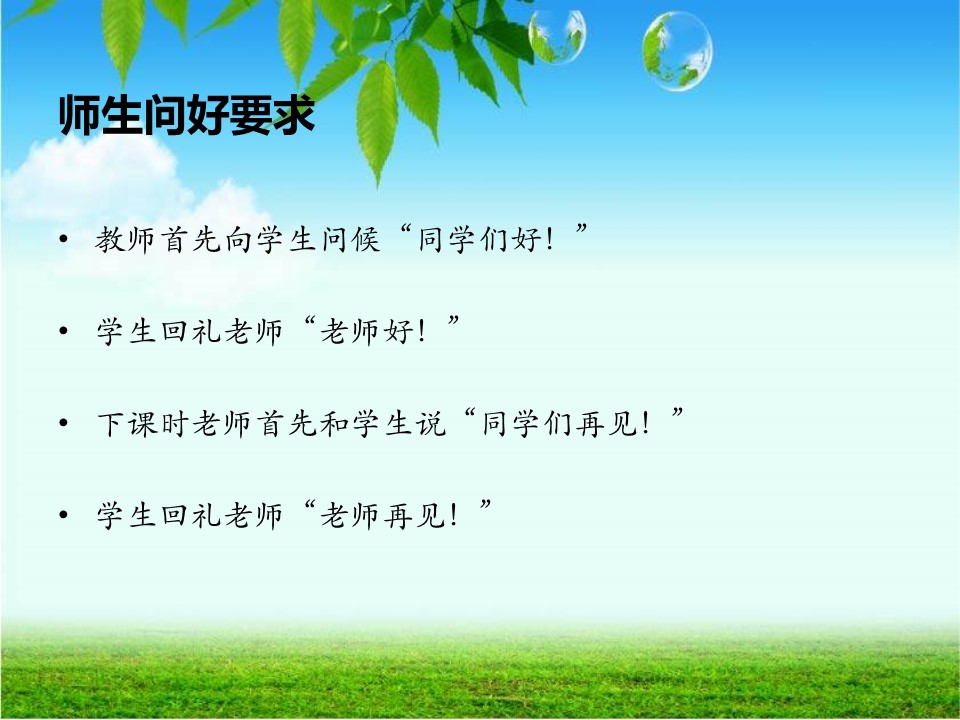 师生问好要求

• 教师首先向学生问候“同学们好！”

• 学生回礼老师“老师好！”

• 下课时老师首先和学生说“同学们再见！”

• 学生回礼老师“老师再见！”